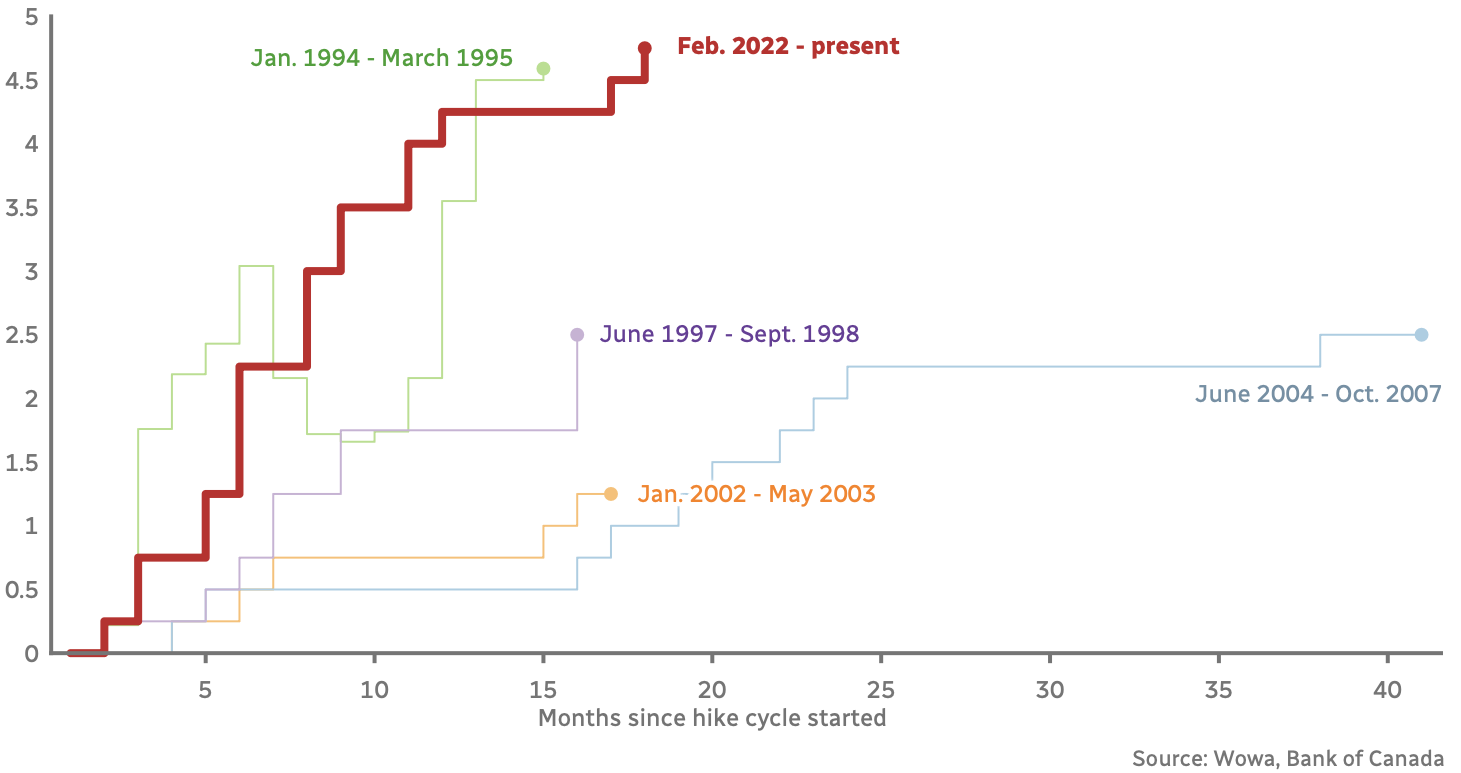 5
4.5
4
3.5
3
2.5
2
1.5
1
0.5
0

Jan. 1994 - March 1995
Feb. 2022 - present
June 1997 - Sept. 1998
June 2004 - Oct. 2007
Jan. 2002 - May 2003

5
10
15
20
25
30
35
40
Months since hike cycle started

Source: Wowa, Bank of Canada